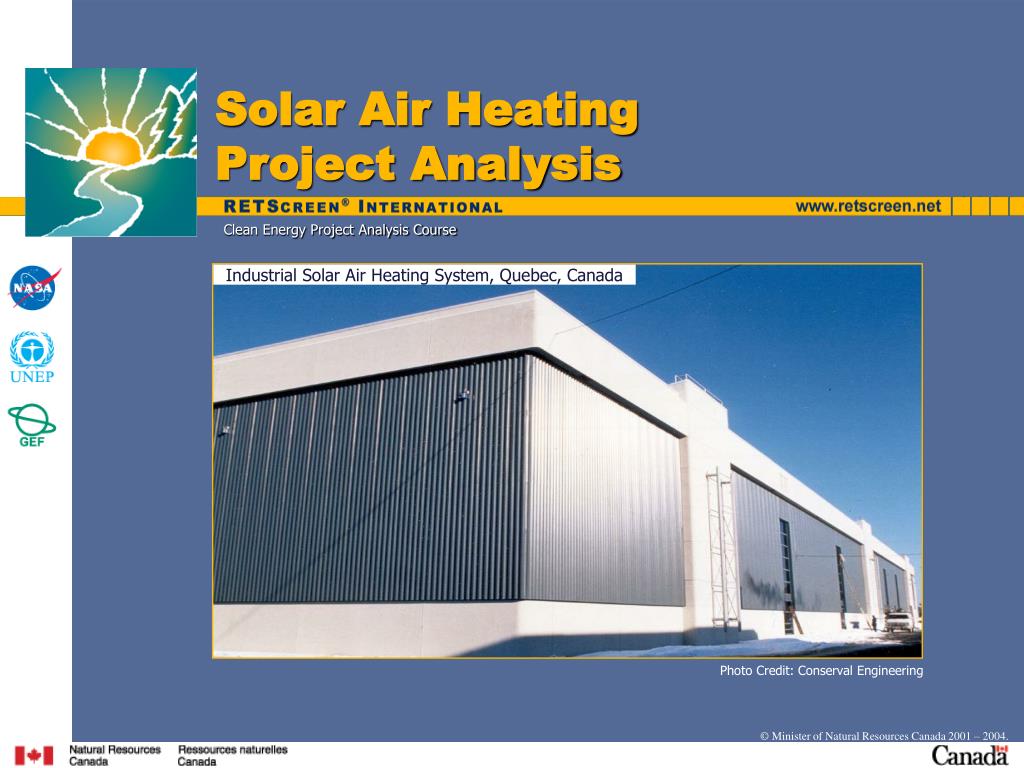 Solar Air Heating Project Analysis

RETSCREEN® INTERNATIONAL

www.retscreen.net

Clean Energy Project Analysis Course

NASA

UNEP

GEF

Industrial Solar Air Heating System, Quebec, Canada

Photo Credit: Conserval Engineering

© Minister of Natural Resources Canada 2001 – 2004.

Natural Resources Canada

Ressources naturelles Canada

Canada